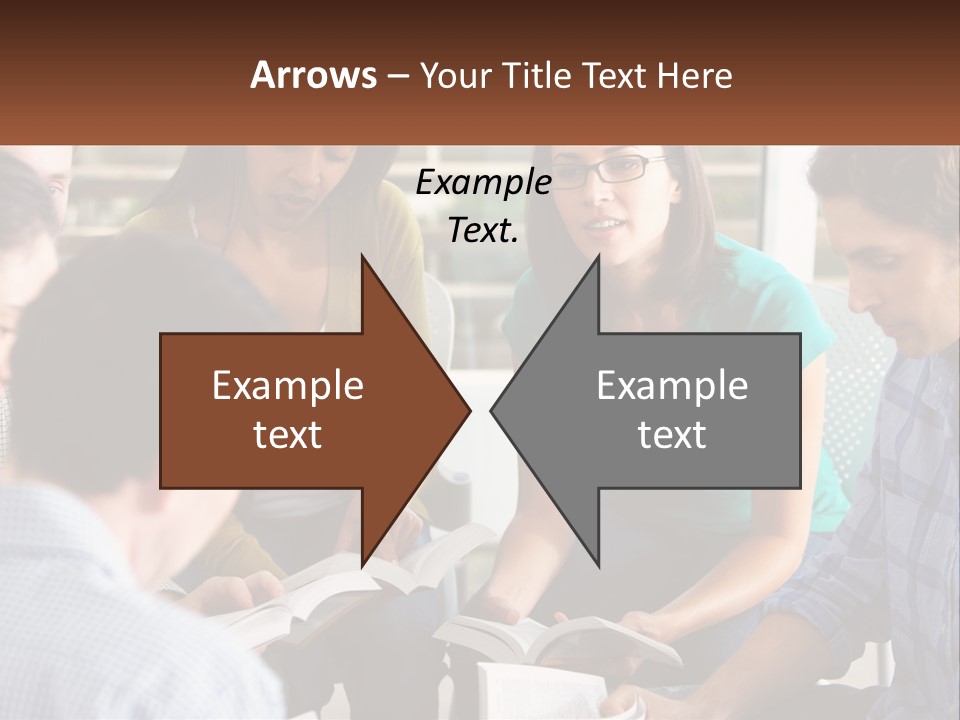 Arrows – Your Title Text Here

Example Text.

Example text

Example text